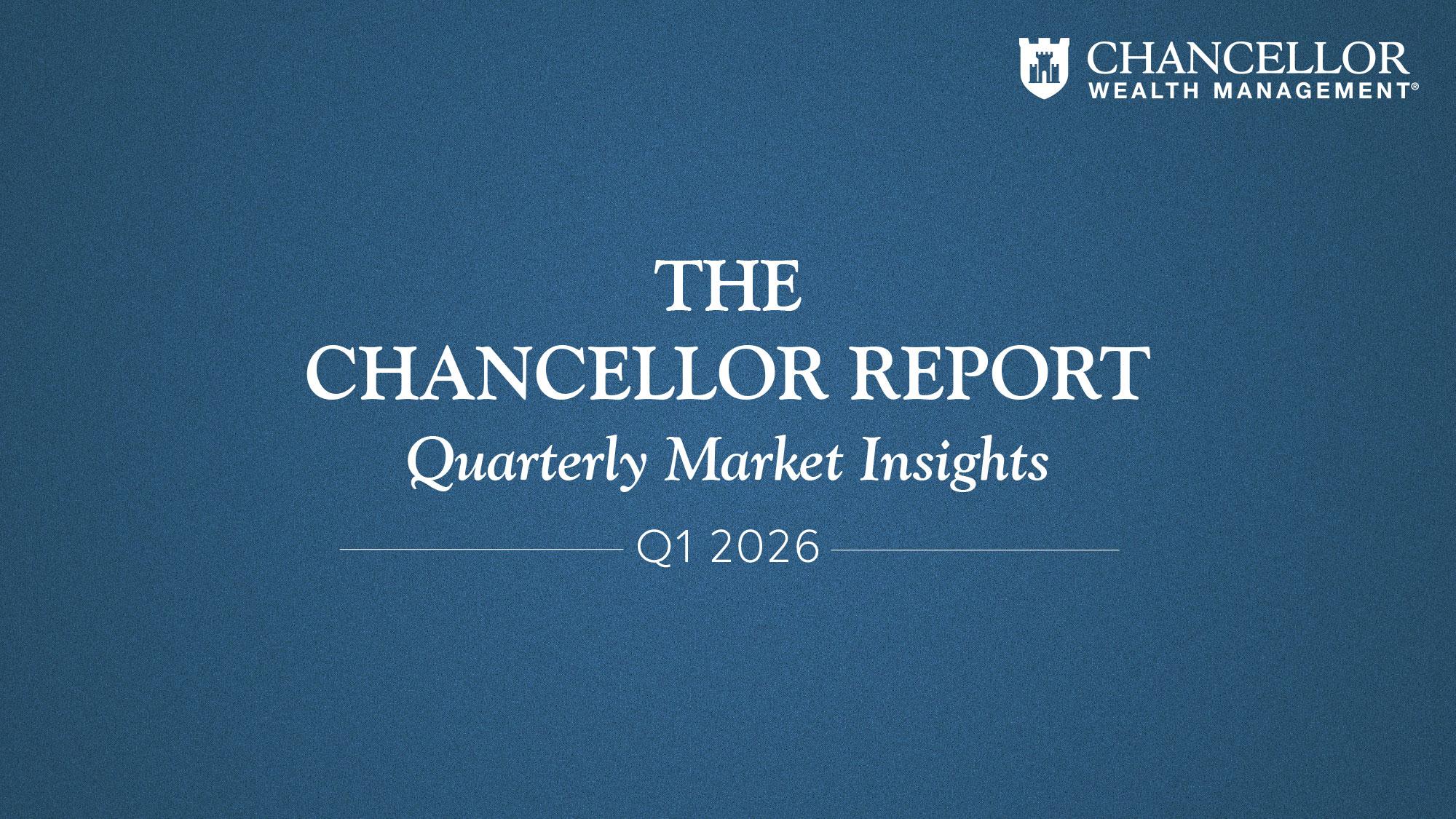 CHANCELLOR
WEALTH MANAGEMENT®

THE
CHANCELLOR REPORT
Quarterly Market Insights

Q1 2026